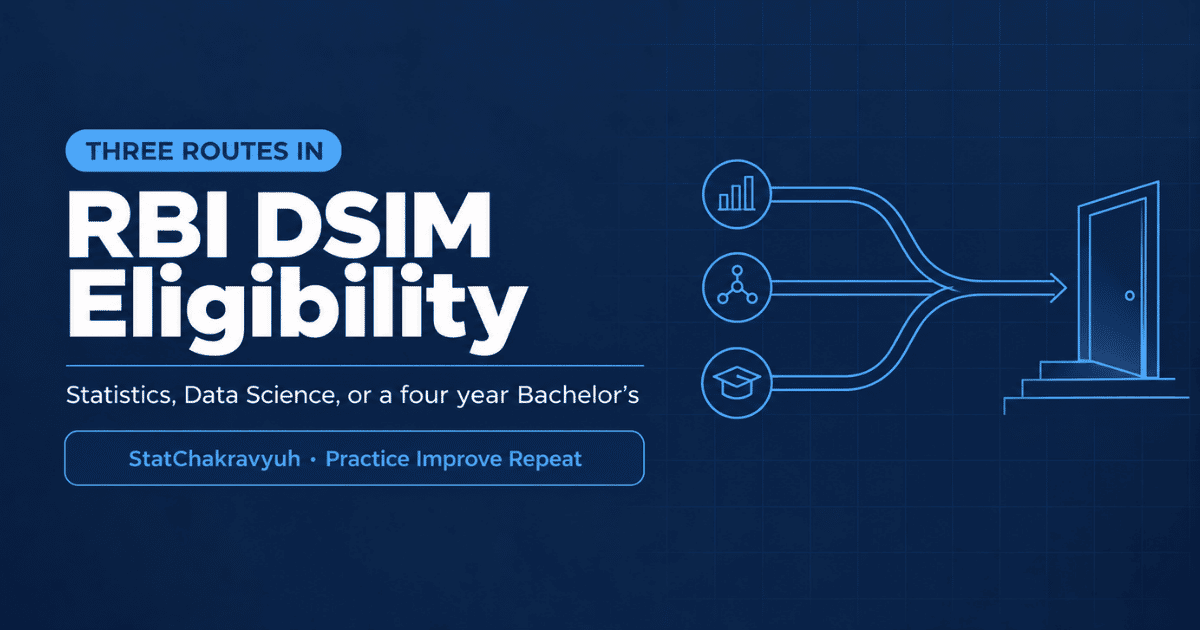 THREE ROUTES IN

RBI DSIM Eligibility

Statistics, Data Science, or a four year Bachelor's

StatChakravyuh • Practice Improve Repeat